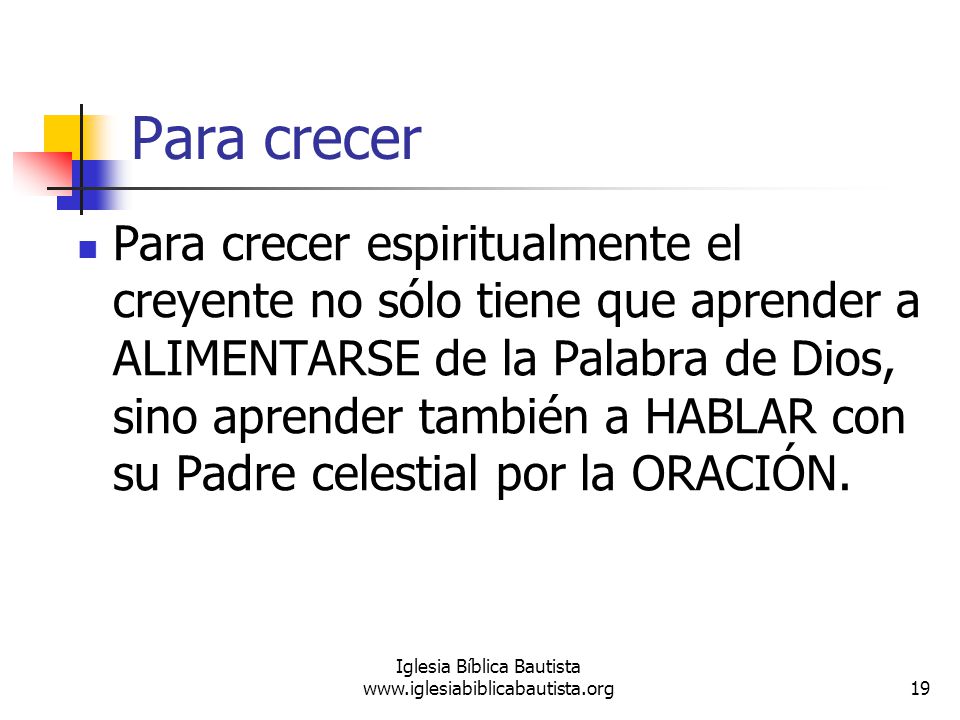 Para crecer

Para crecer espiritualmente el creyente no sólo tiene que aprender a ALIMENTARSE de la Palabra de Dios, sino aprender también a HABLAR con su Padre celestial por la ORACIÓN.

Iglesia Bíblica Bautista
www.iglesiabiblicabautista.org

19